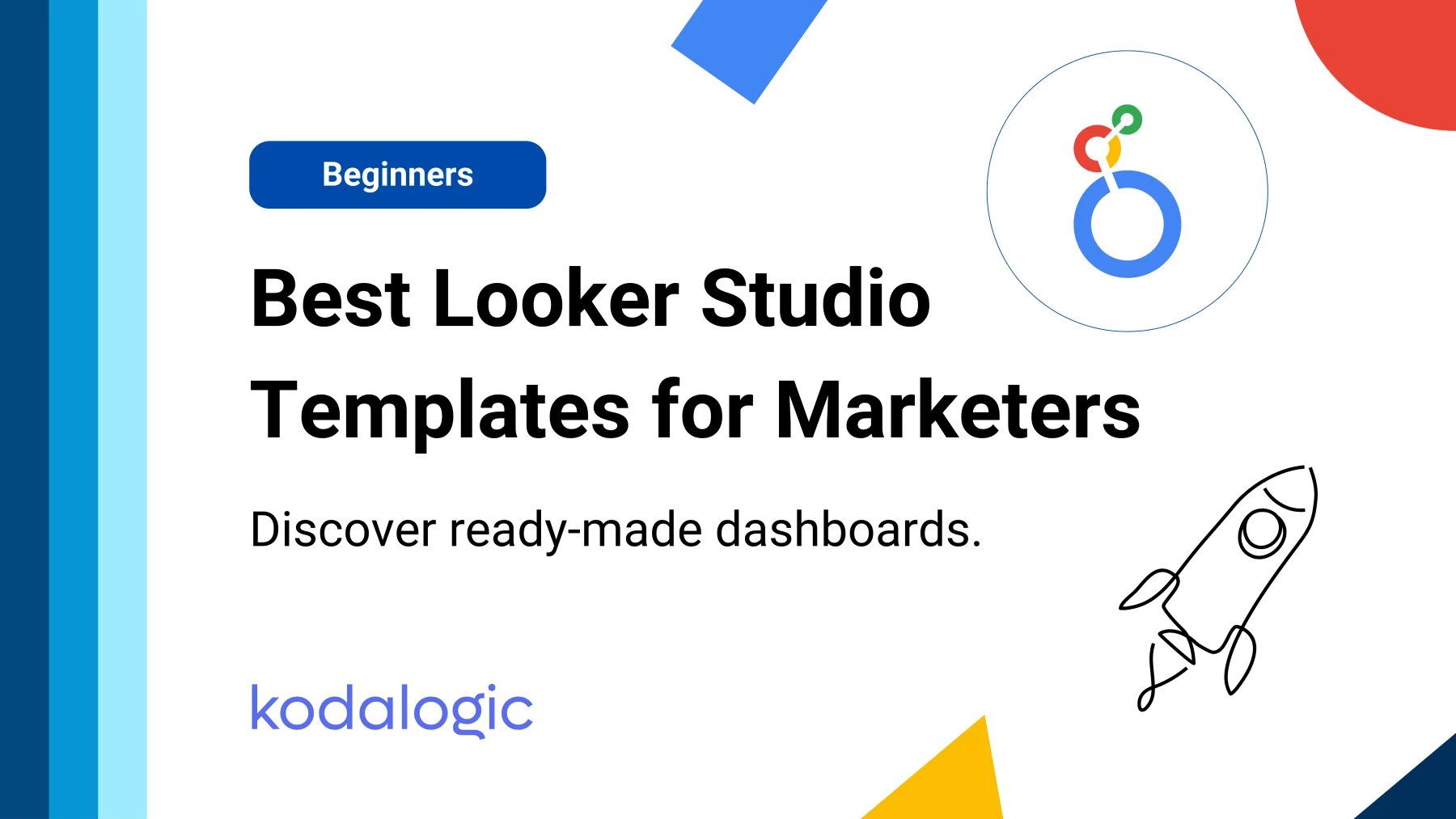 Beginners

Best Looker Studio Templates for Marketers

Discover ready-made dashboards.

kodalogic